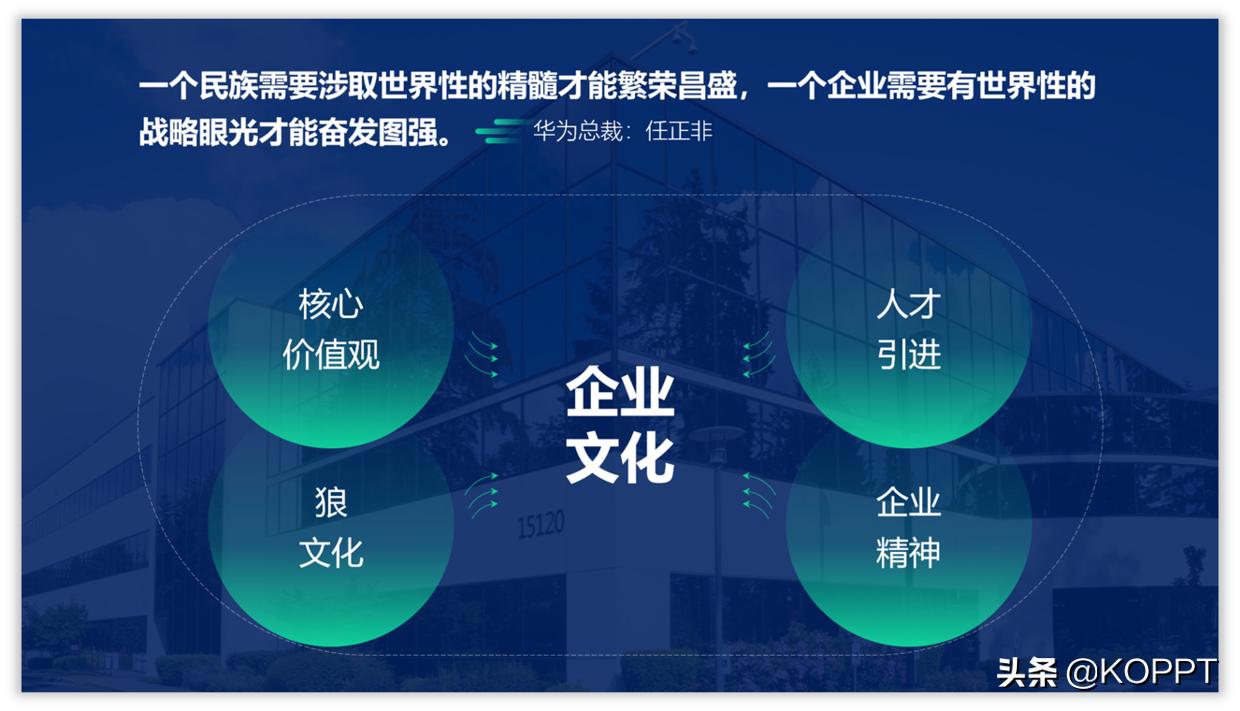 一个民族需要涉取世界性的精髓才能繁荣昌盛，一个企业需要有世界性的战略眼光才能奋发图强。 华为总裁：任正非

核心
价值观

人才
引进

企业
文化

狼
文化

15120

企业
精神

头条 @KOPPT